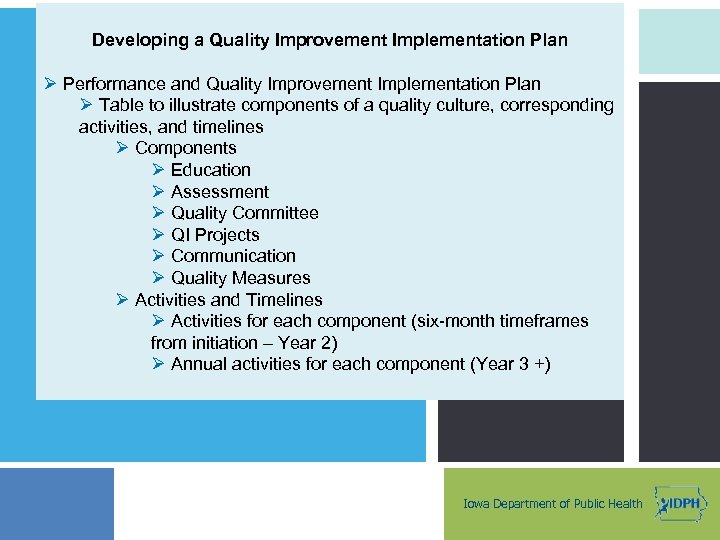 Developing a Quality Improvement Implementation Plan

➢ Performance and Quality Improvement Implementation Plan

➢ Table to illustrate components of a quality culture, corresponding activities, and timelines

➢ Components

➢ Education

➢ Assessment

➢ Quality Committee

➢ QI Projects

➢ Communication

➢ Quality Measures

➢ Activities and Timelines

➢ Activities for each component (six-month timeframes from initiation – Year 2)

➢ Annual activities for each component (Year 3 +)

Iowa Department of Public Health IDPH